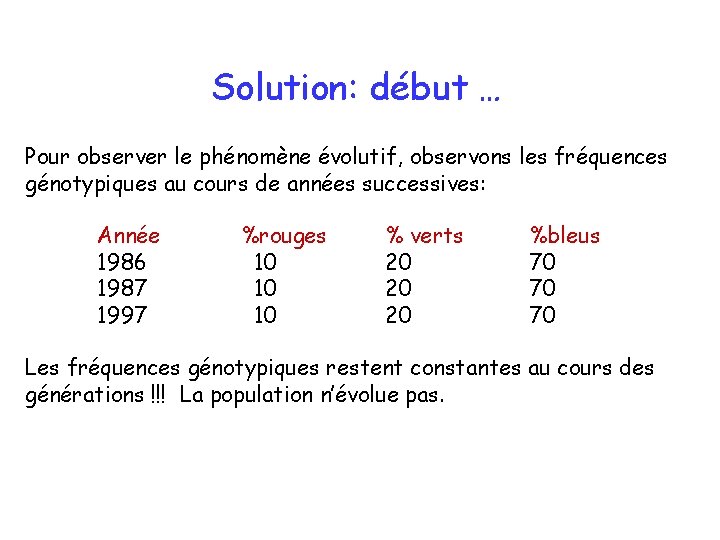 Solution: début …

Pour observer le phénomène évolutif, observons les fréquences génotypiques au cours de années successives:

| Année | %rouges | % verts | %bleus |
|---|---|---|---|
| 1986 | 10 | 20 | 70 |
| 1987 | 10 | 20 | 70 |
| 1997 | 10 | 20 | 70 |

Les fréquences génotypiques restent constantes au cours des générations !!! La population n'évolue pas.